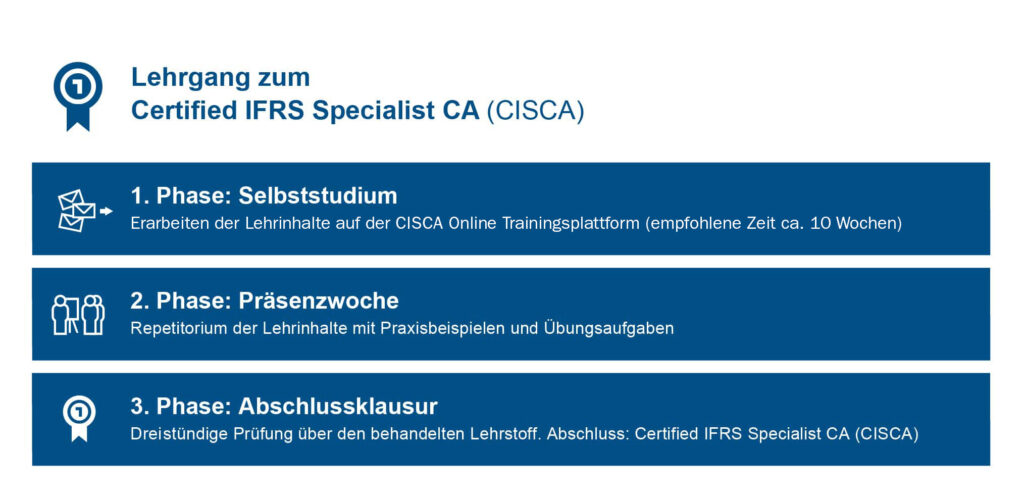 Lehrgang zum
Certified IFRS Specialist CA (CISCA)

1. Phase: Selbststudium
Erarbeiten der Lehrinhalte auf der CISCA Online Trainingsplattform (empfohlene Zeit ca. 10 Wochen)

2. Phase: Präsenzwoche
Repetitorium der Lehrinhalte mit Praxisbeispielen und Übungsaufgaben

3. Phase: Abschlussklausur
Dreistündige Prüfung über den behandelten Lehrstoff. Abschluss: Certified IFRS Specialist CA (CISCA)